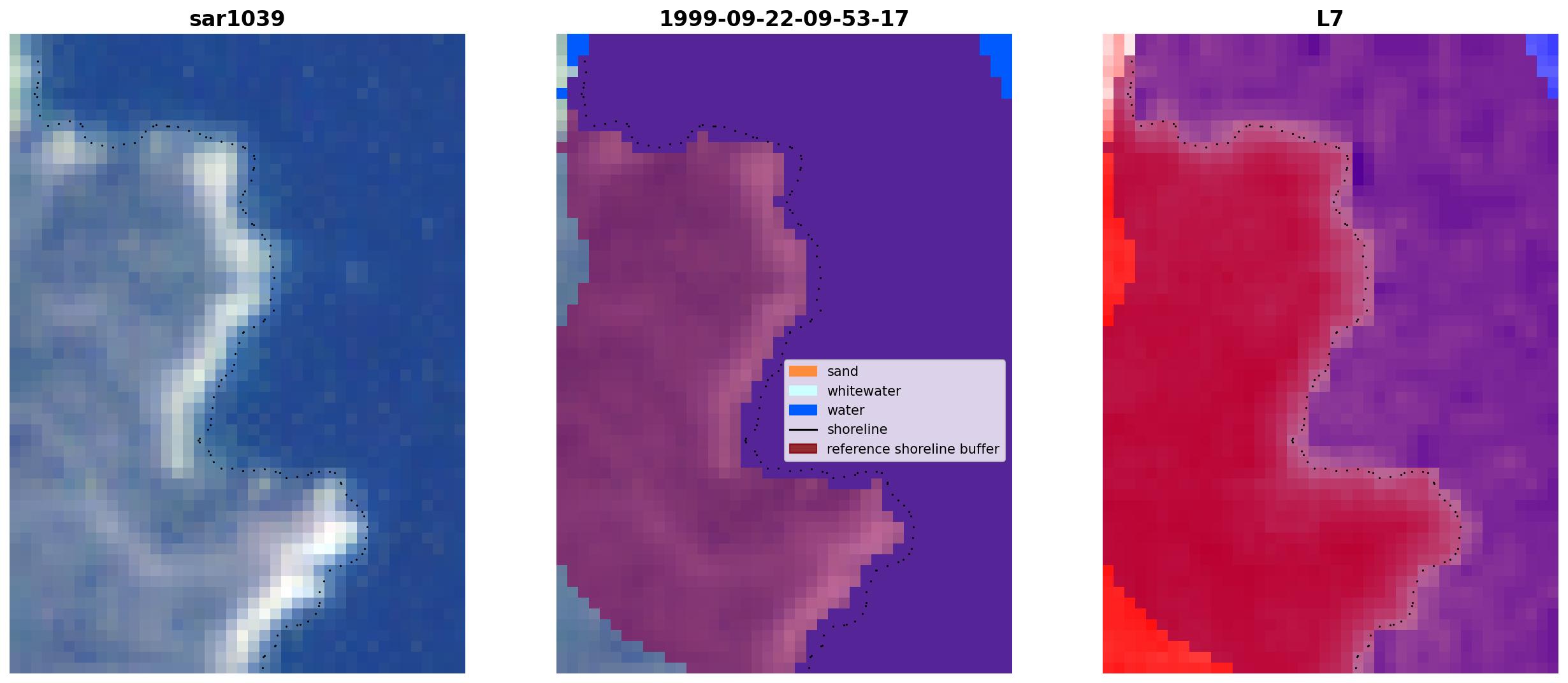 sar1039

1999-09-22-09-53-17

sand
whitewater
water
shoreline
reference shoreline buffer

L7